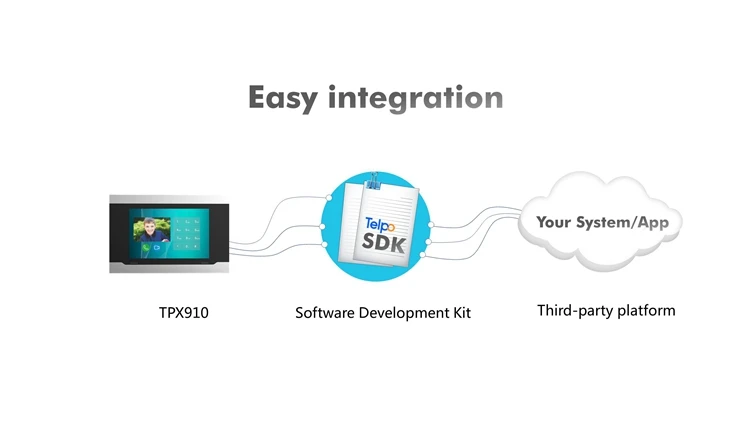 Easy integration

Telpo SDK

Your System/App

TPX910

Software Development Kit

Third-party platform